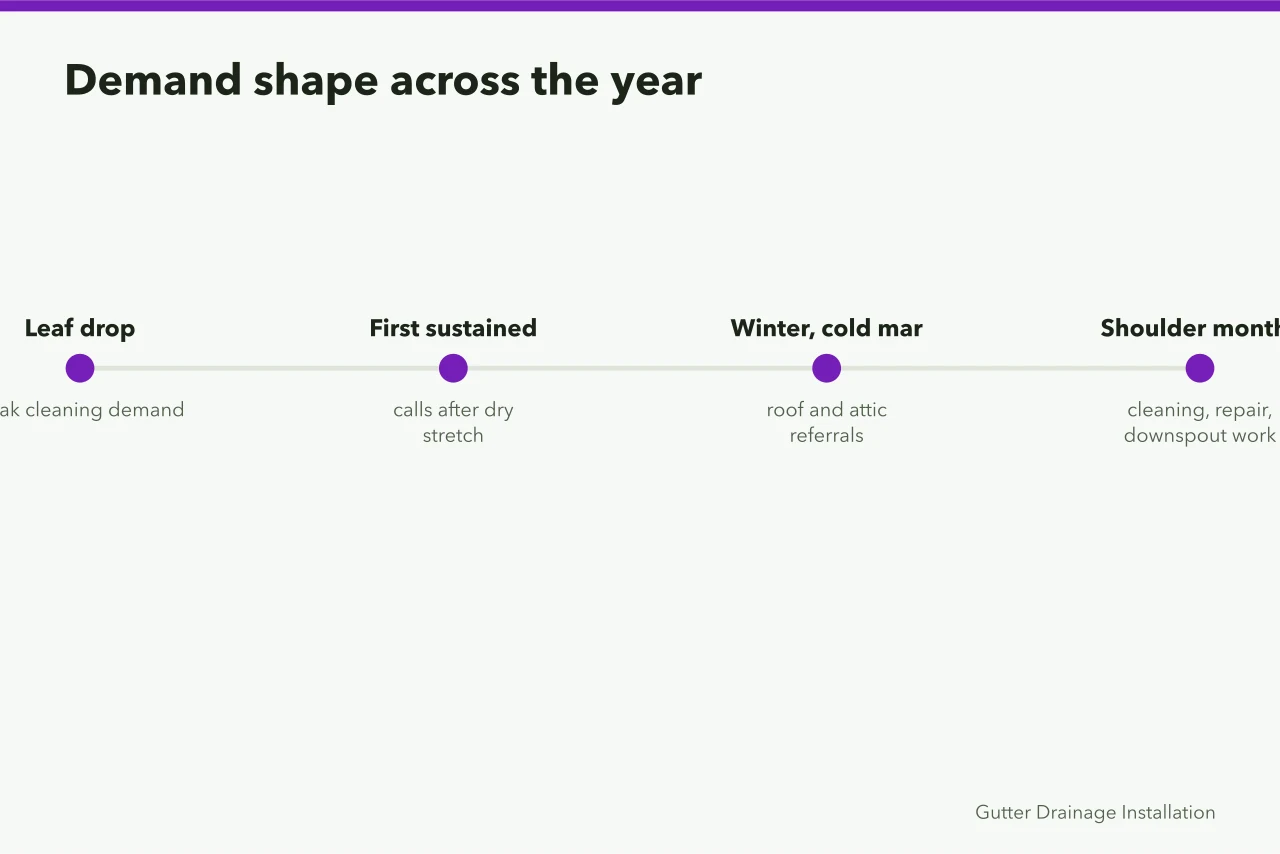 Demand shape across the year

Leaf drop
ak cleaning demand

First sustained
calls after dry stretch

Winter, cold mar
roof and attic referrals

Shoulder month
cleaning, repair, downspout work

Gutter Drainage Installation